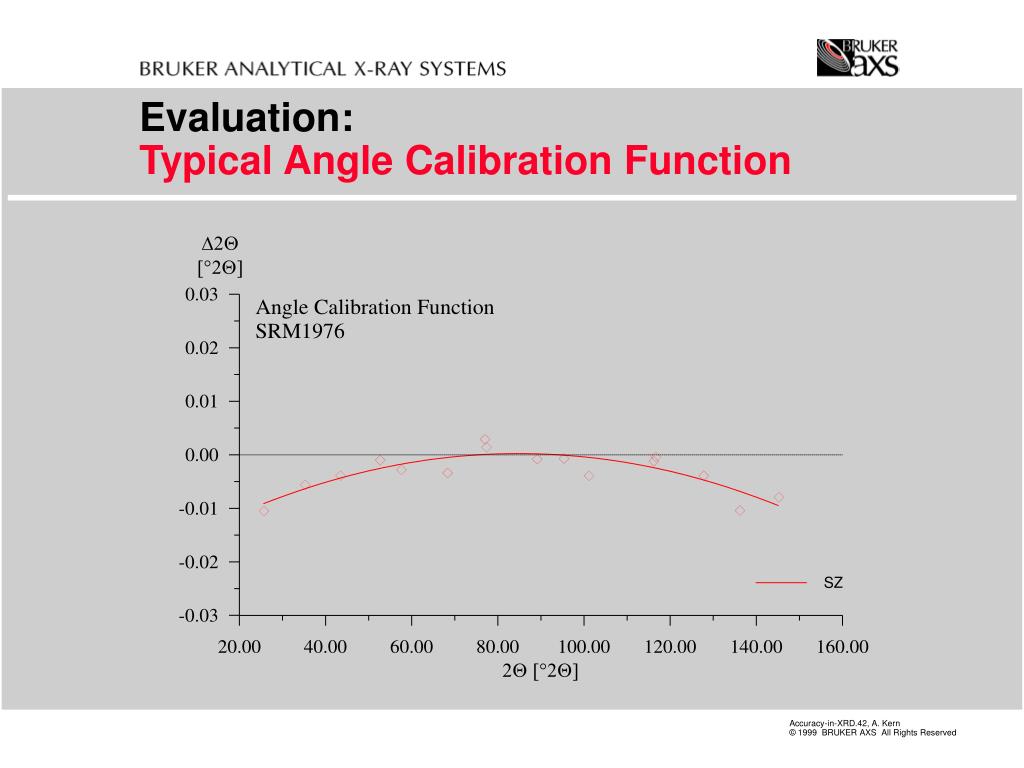 BRUKER ANALYTICAL X-RAY SYSTEMS

BRUKER AXS

Evaluation:
Typical Angle Calibration Function

$\Delta 2\Theta$
[°$2\Theta$]

Angle Calibration Function
SRM1976

0.03
0.02
0.01
0.00
-0.01
-0.02
-0.03

SZ

20.00 40.00 60.00 80.00 100.00 120.00 140.00 160.00
$2\Theta$ [°$2\Theta$]

Accuracy-in-XRD.42, A. Kern
© 1999 BRUKER AXS All Rights Reserved